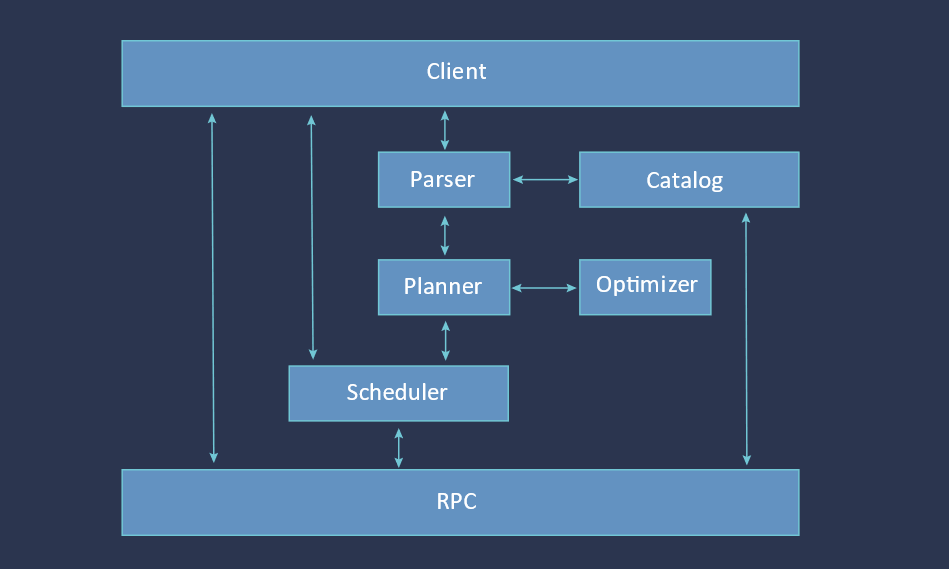 Client

Parser

Catalog

Planner

Optimizer

Scheduler

RPC